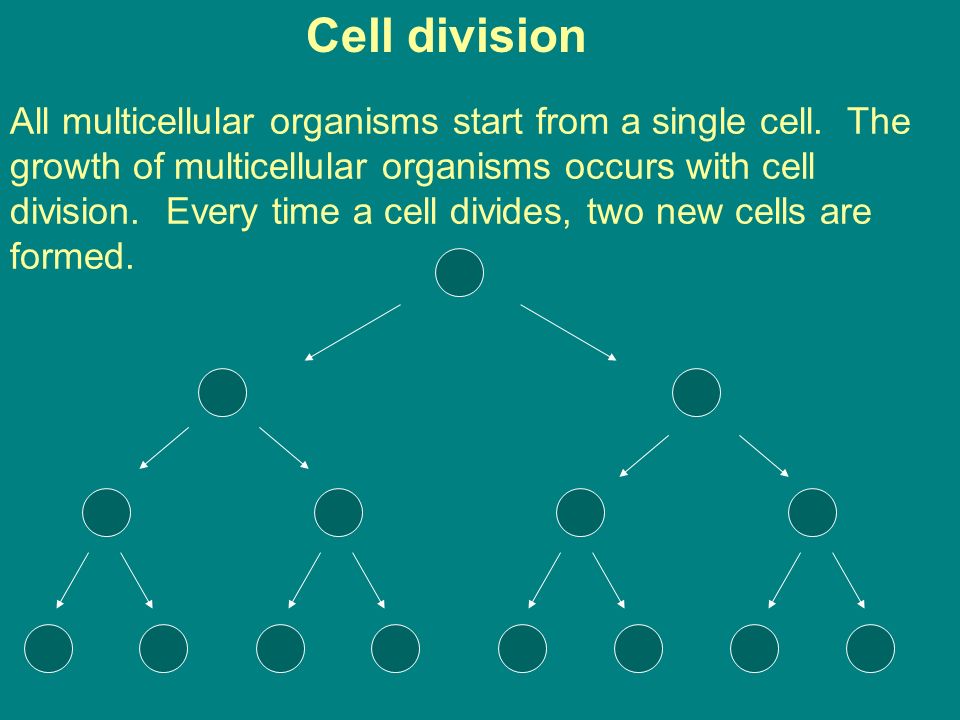 Cell division

All multicellular organisms start from a single cell. The growth of multicellular organisms occurs with cell division. Every time a cell divides, two new cells are formed.